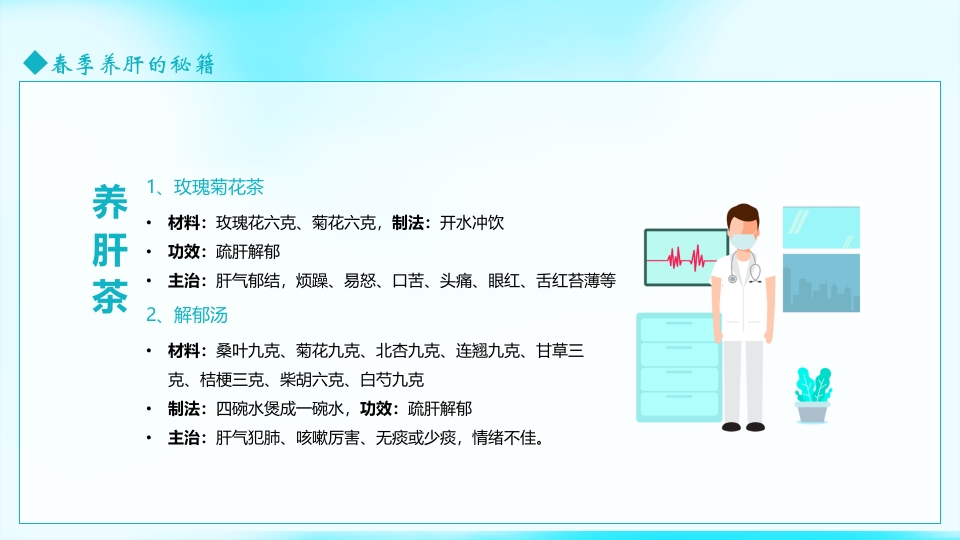 春季养肝的秘籍

养肝茶

1、玫瑰菊花茶

• 材料：玫瑰花六克、菊花六克，制法：开水冲饮

• 功效：疏肝解郁

• 主治：肝气郁结，烦躁、易怒、口苦、头痛、眼红、舌红苔薄等

2、解郁汤

• 材料：桑叶九克、菊花九克、北杏九克、连翘九克、甘草三克、桔梗三克、柴胡六克、白芍九克

• 制法：四碗水煲成一碗水，功效：疏肝解郁

• 主治：肝气犯肺、咳嗽厉害、无痰或少痰，情绪不佳。